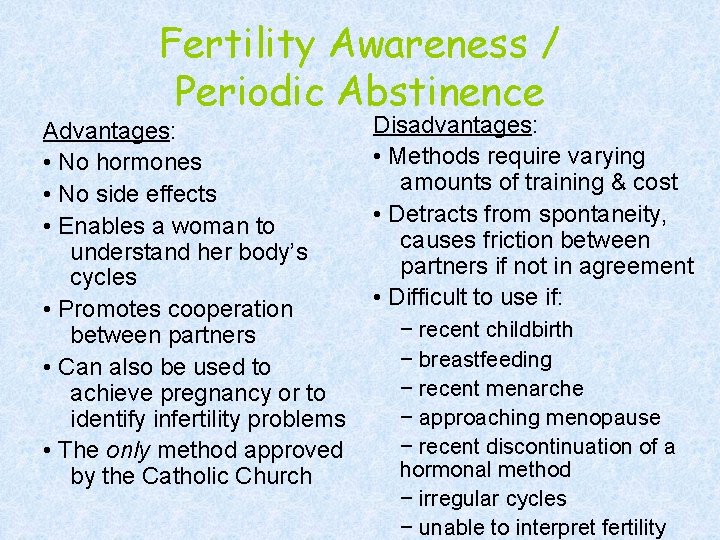 Fertility Awareness / Periodic Abstinence

Advantages:
• No hormones
• No side effects
• Enables a woman to understand her body's cycles
• Promotes cooperation between partners
• Can also be used to achieve pregnancy or to identify infertility problems
• The only method approved by the Catholic Church

Disadvantages:
• Methods require varying amounts of training & cost
• Detracts from spontaneity, causes friction between partners if not in agreement
• Difficult to use if:
− recent childbirth
− breastfeeding
− recent menarche
− approaching menopause
− recent discontinuation of a hormonal method
− irregular cycles
− unable to interpret fertility